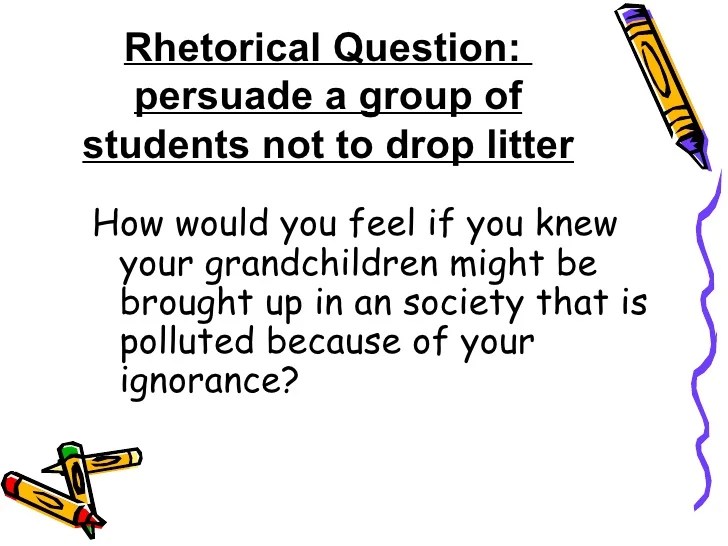 Rhetorical Question: persuade a group of students not to drop litter

How would you feel if you knew your grandchildren might be brought up in an society that is polluted because of your ignorance?